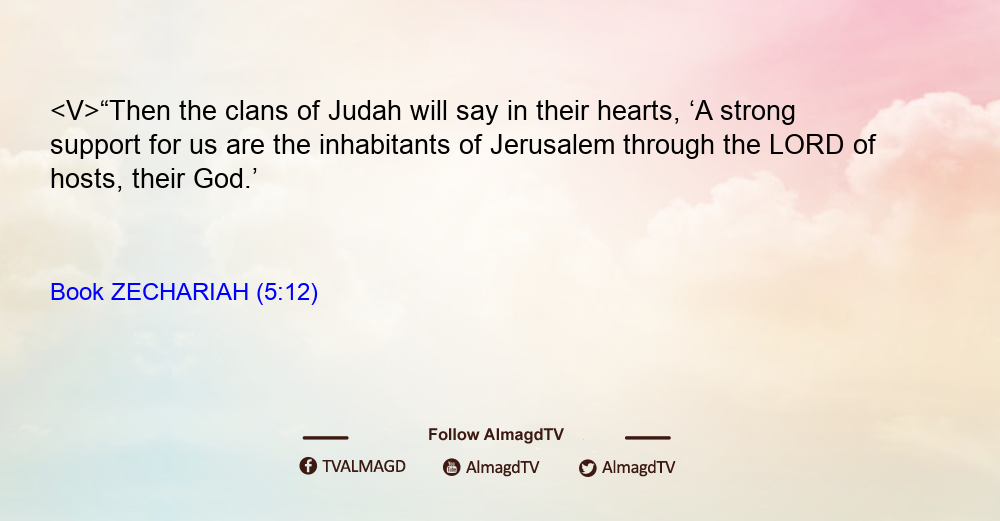 <V>“Then the clans of Judah will say in their hearts, ‘A strong support for us are the inhabitants of Jerusalem through the LORD of hosts, their God.’

Book ZECHARIAH (5:12)

Follow AlmagdTV

TVALMAGD AlmagdTV AlmagdTV